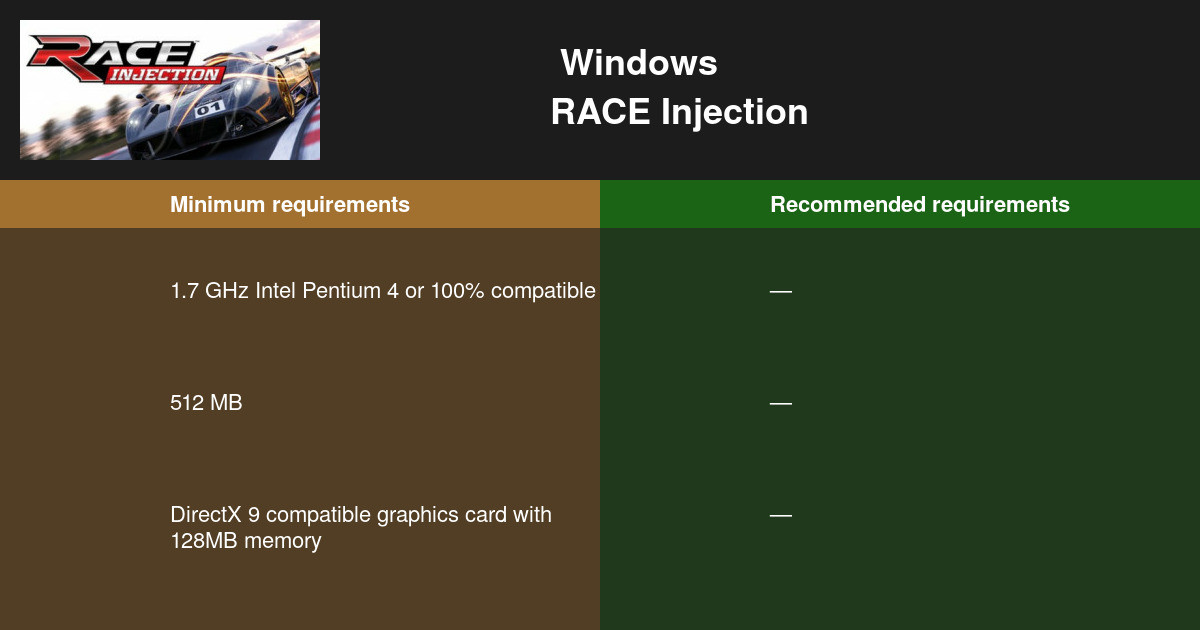 RACE INJECTION

01

Windows
RACE Injection

| Minimum requirements | Recommended requirements |
|---|---|
| 1.7 GHz Intel Pentium 4 or 100% compatible | — |
| 512 MB | — |
| DirectX 9 compatible graphics card with 128MB memory | — |